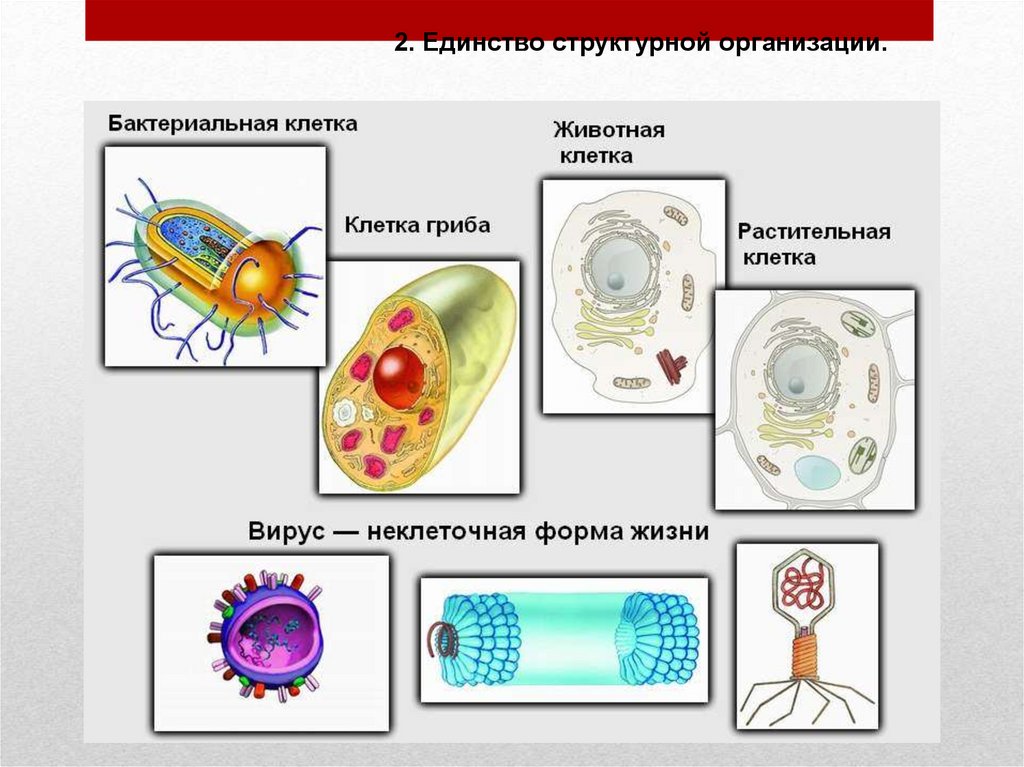 2. Единство структурной организации.

Бактериальная клетка

Клетка гриба

Животная клетка

Растительная клетка

Вирус — неклеточная форма жизни